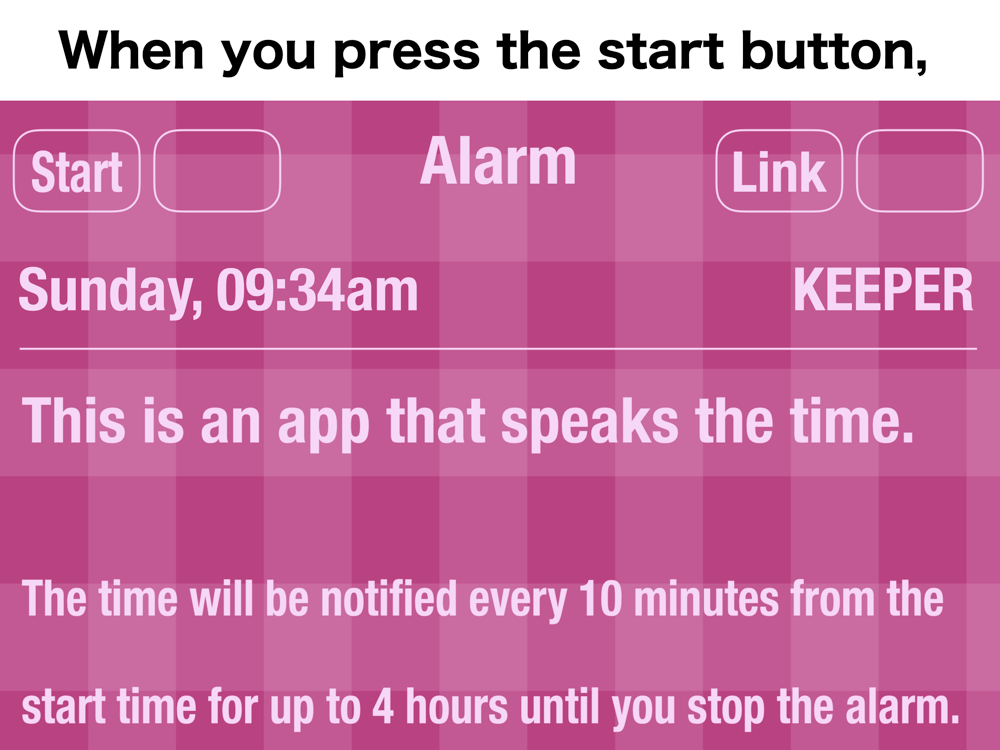 When you press the start button,

Start

Alarm

Link

Sunday, 09:34am

KEEPER

This is an app that speaks the time.

The time will be notified every 10 minutes from the start time for up to 4 hours until you stop the alarm.